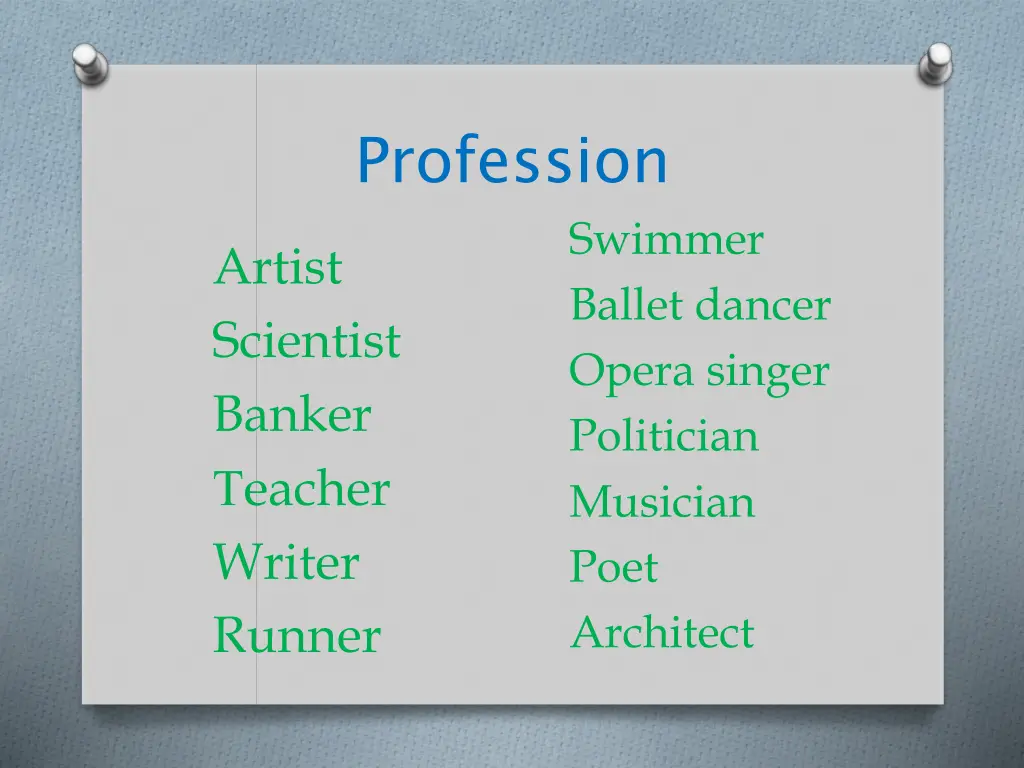 Profession

Artist
Scientist
Banker
Teacher
Writer
Runner

Swimmer
Ballet dancer
Opera singer
Politician
Musician
Poet
Architect